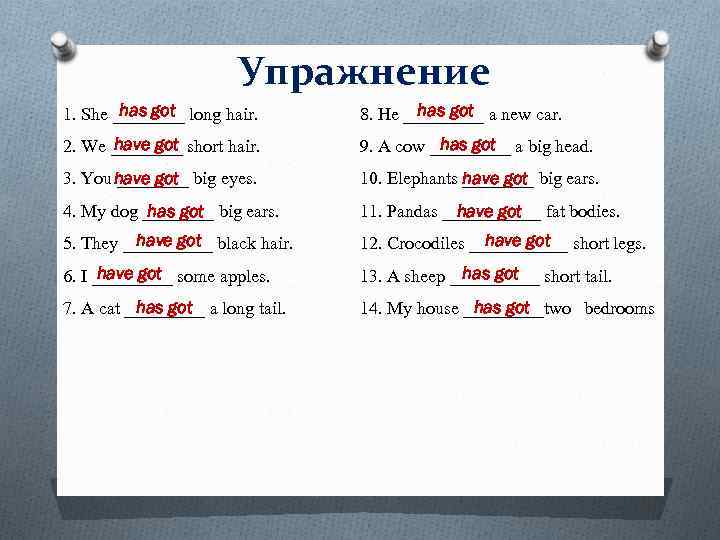 Упражнение

1. She has got long hair.
2. We have got short hair.
3. You have got big eyes.
4. My dog has got big ears.
5. They have got black hair.
6. I have got some apples.
7. A cat has got a long tail.

8. He has got a new car.
9. A cow has got a big head.
10. Elephants have got big ears.
11. Pandas have got fat bodies.
12. Crocodiles have got short legs.
13. A sheep has got short tail.
14. My house has got two bedrooms